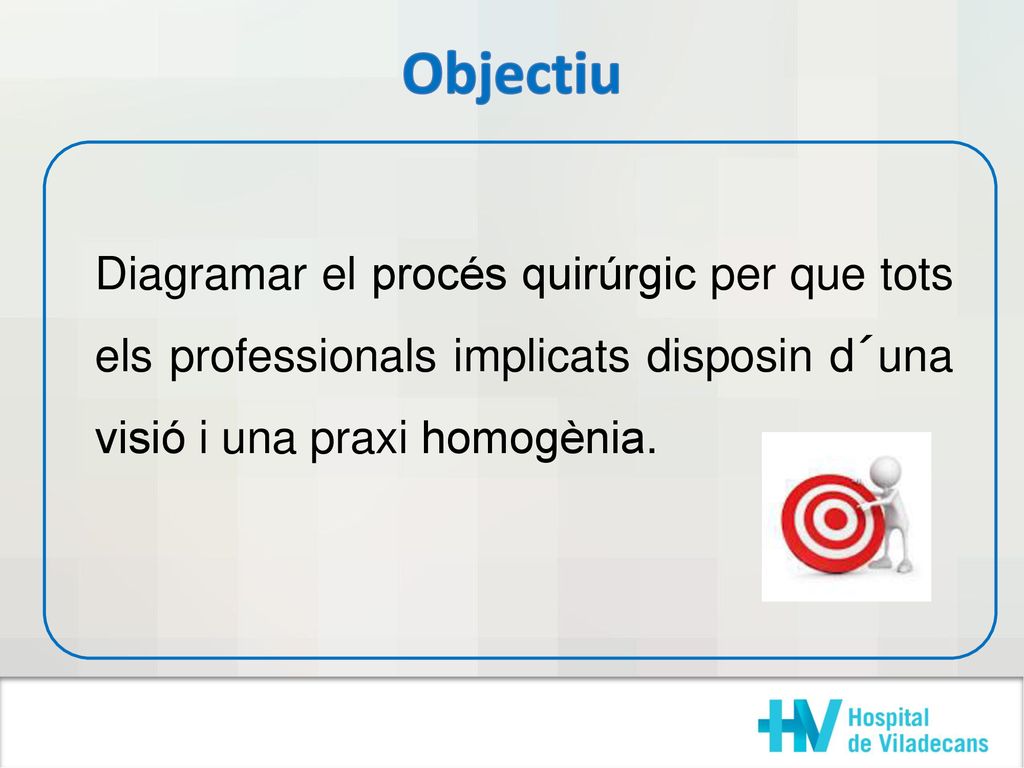 Objectiu

Diagramar el procés quirúrgic per que tots els professionals implicats disposin d´una visió i una praxi homogènia.

HV Hospital de Viladecans